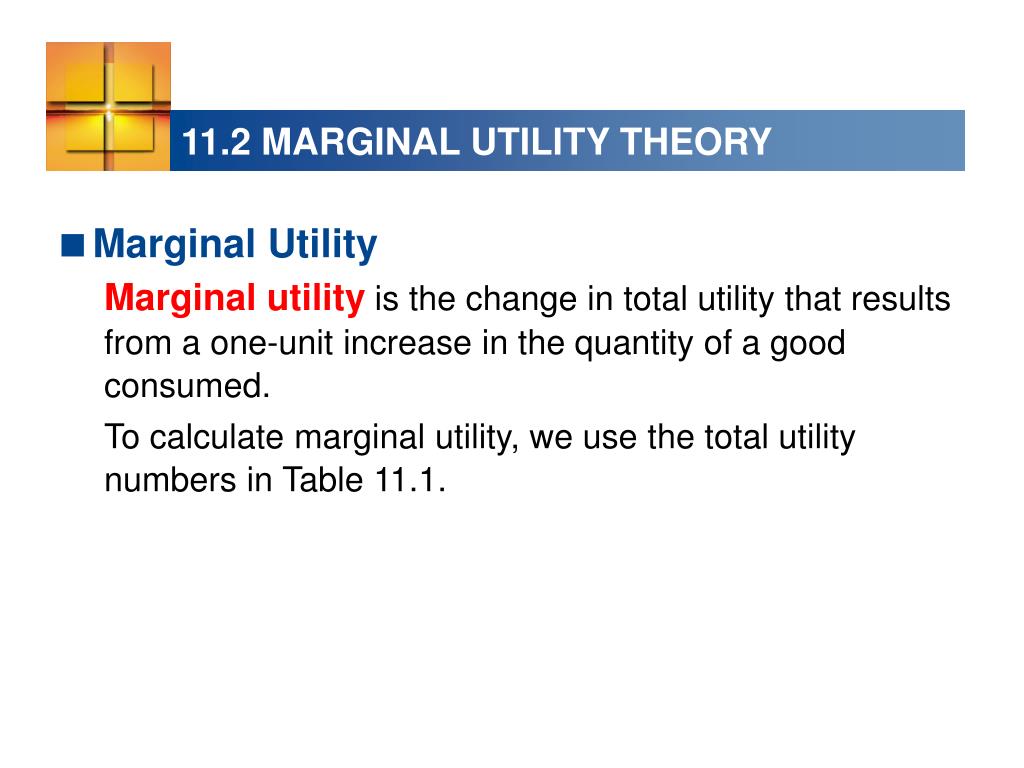 11.2 MARGINAL UTILITY THEORY

■ Marginal Utility

Marginal utility is the change in total utility that results from a one-unit increase in the quantity of a good consumed.

To calculate marginal utility, we use the total utility numbers in Table 11.1.